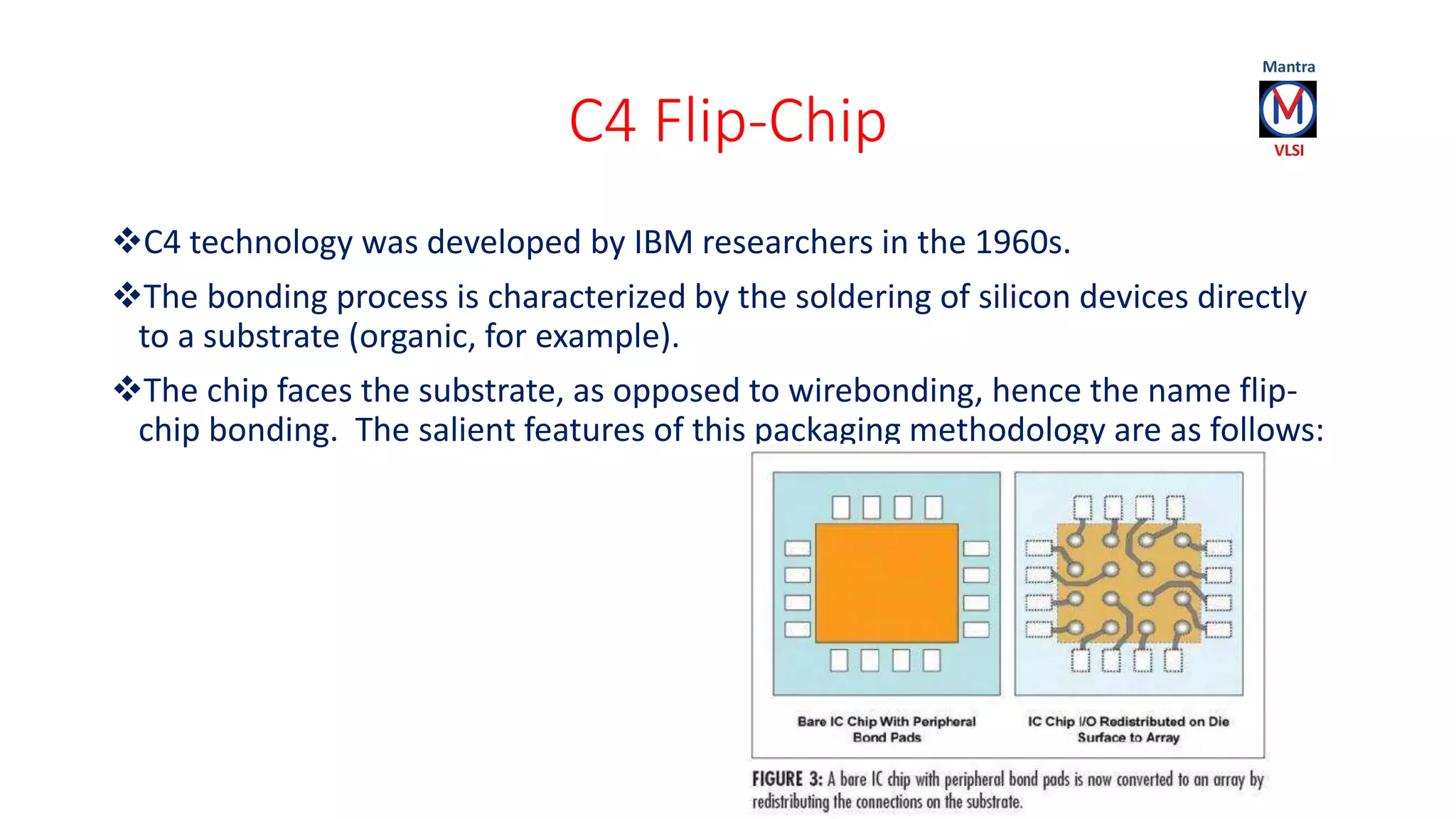 Mantra
M
VLSI

C4 Flip-Chip

❖C4 technology was developed by IBM researchers in the 1960s.

❖The bonding process is characterized by the soldering of silicon devices directly to a substrate (organic, for example).

❖The chip faces the substrate, as opposed to wirebonding, hence the name flip-chip bonding. The salient features of this packaging methodology are as follows:

Bare IC Chip With Peripheral Bond Pads

IC Chip I/O Redistributed on Die Surface to Array

FIGURE 3: A bare IC chip with peripheral bond pads is now converted to an array by redistributing the connections on the substrate.